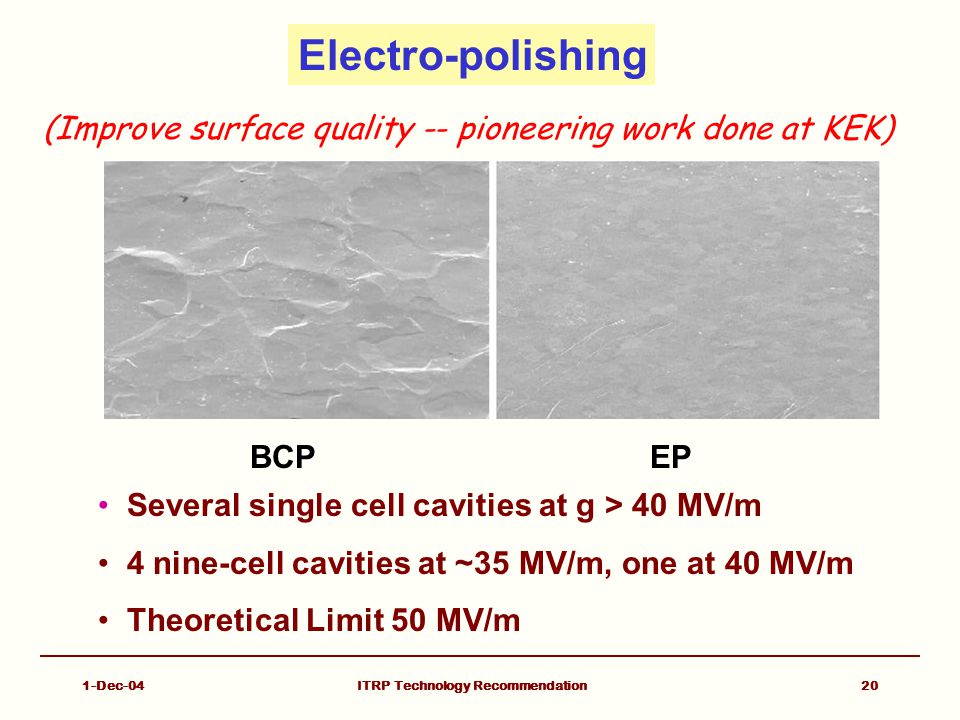 Electro-polishing

(Improve surface quality -- pioneering work done at KEK)

BCP

EP

• Several single cell cavities at g > 40 MV/m

• 4 nine-cell cavities at ~35 MV/m, one at 40 MV/m

• Theoretical Limit 50 MV/m

1-Dec-04

ITRP Technology Recommendation

20